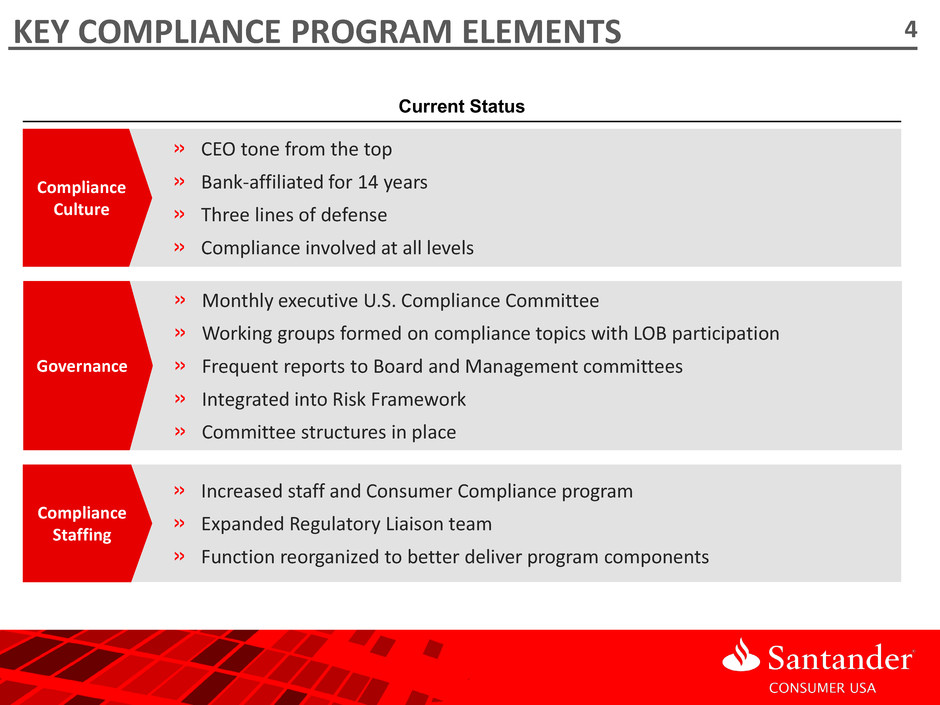 KEY COMPLIANCE PROGRAM ELEMENTS

4

Current Status

Compliance Culture

» CEO tone from the top
» Bank-affiliated for 14 years
» Three lines of defense
» Compliance involved at all levels

Governance

» Monthly executive U.S. Compliance Committee
» Working groups formed on compliance topics with LOB participation
» Frequent reports to Board and Management committees
» Integrated into Risk Framework
» Committee structures in place

Compliance Staffing

» Increased staff and Consumer Compliance program
» Expanded Regulatory Liaison team
» Function reorganized to better deliver program components

Santander
CONSUMER USA